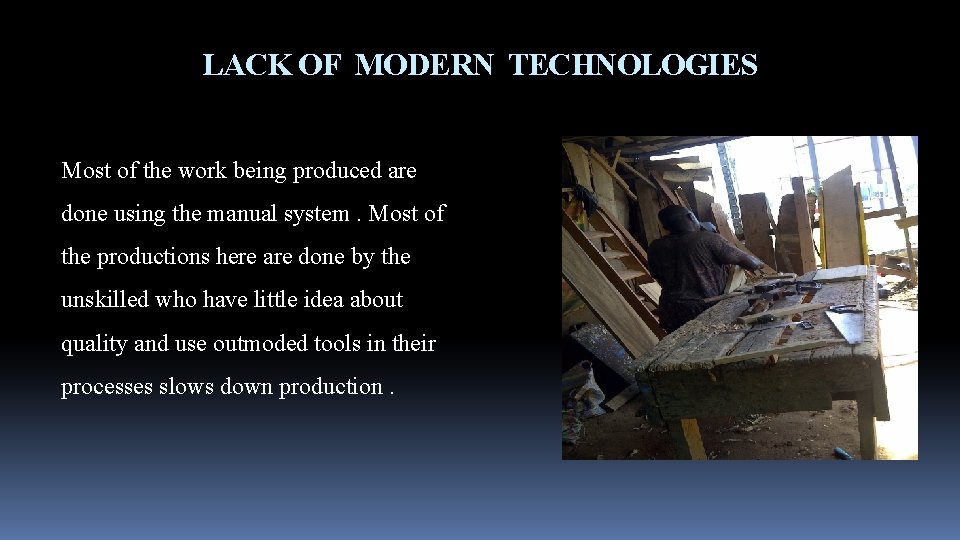 LACK OF MODERN TECHNOLOGIES

Most of the work being produced are done using the manual system . Most of the productions here are done by the unskilled who have little idea about quality and use outmoded tools in their processes slows down production .